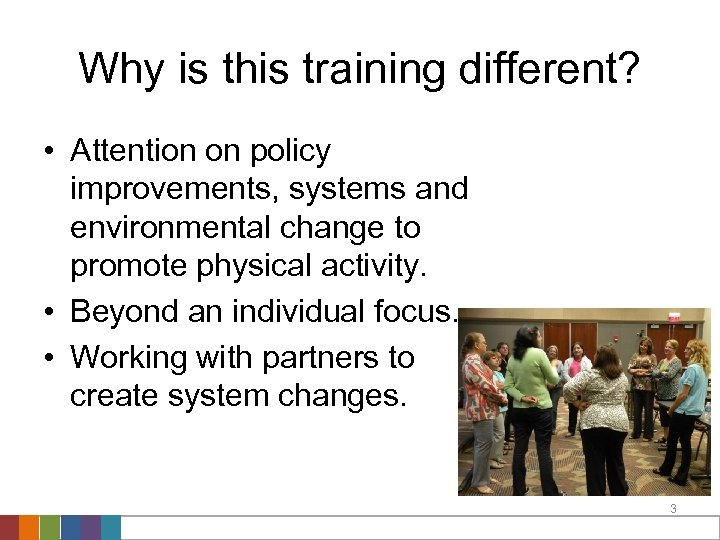 Why is this training different?

• Attention on policy improvements, systems and environmental change to promote physical activity.
• Beyond an individual focus.
• Working with partners to create system changes.

3